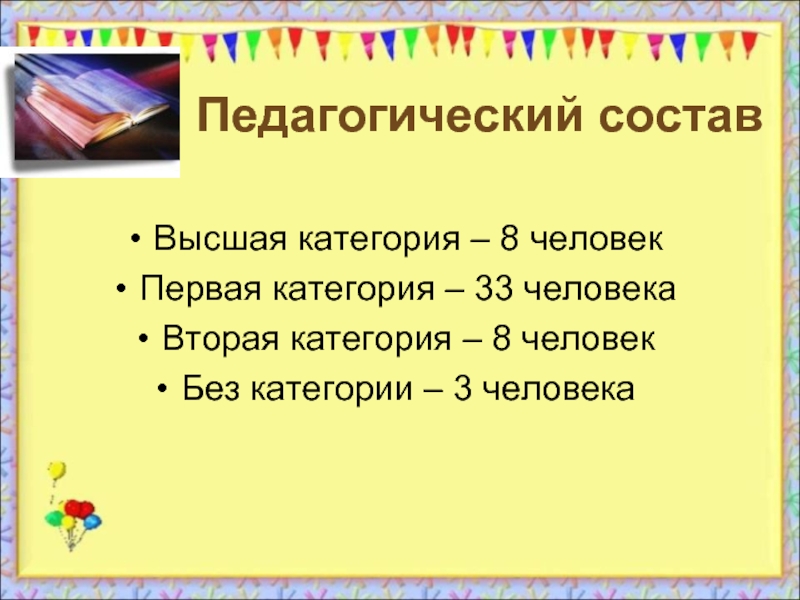 Педагогический состав

• Высшая категория – 8 человек
• Первая категория – 33 человека
• Вторая категория – 8 человек
• Без категории – 3 человека